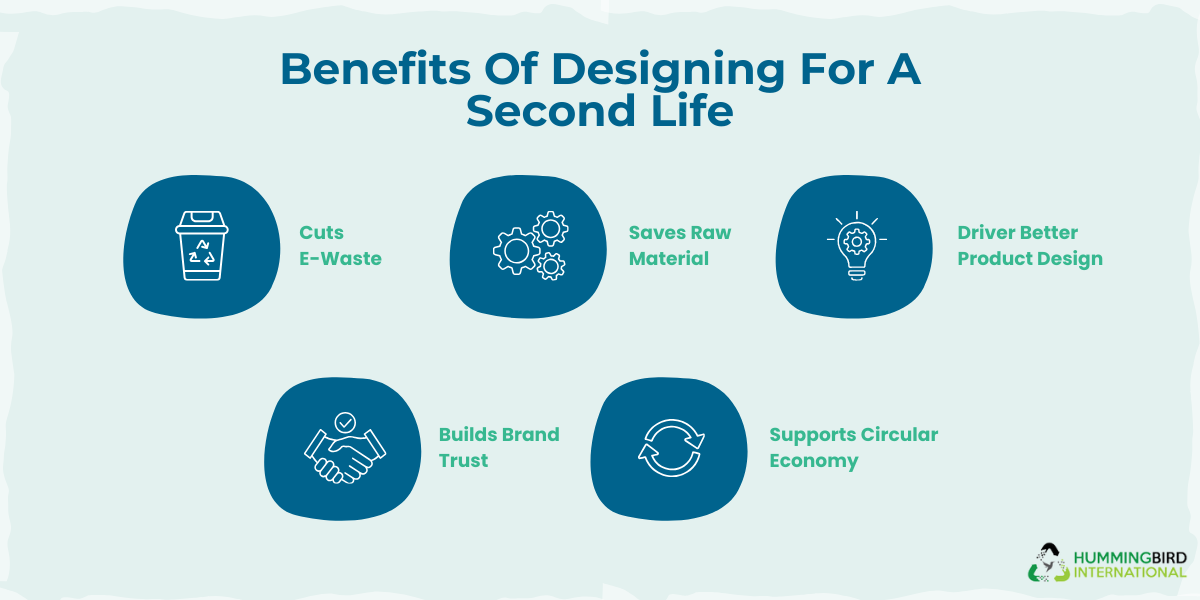 Benefits Of Designing For A Second Life

Cuts E-Waste

Saves Raw Material

Driver Better Product Design

Builds Brand Trust

Supports Circular Economy

HUMMINGBIRD INTERNATIONAL